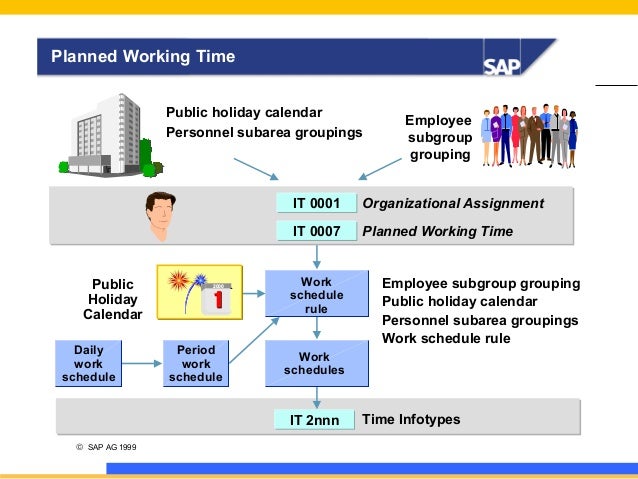 Planned Working Time

SAP

Public holiday calendar
Personnel subarea groupings

Employee subgroup grouping

IT 0001 Organizational Assignment

IT 0007 Planned Working Time

Public Holiday Calendar

2000
1

Work schedule rule

Employee subgroup grouping
Public holiday calendar
Personnel subarea groupings
Work schedule rule

Daily work schedule

Period work schedule

Work schedules

IT 2nnn Time Infotypes

© SAP AG 1999